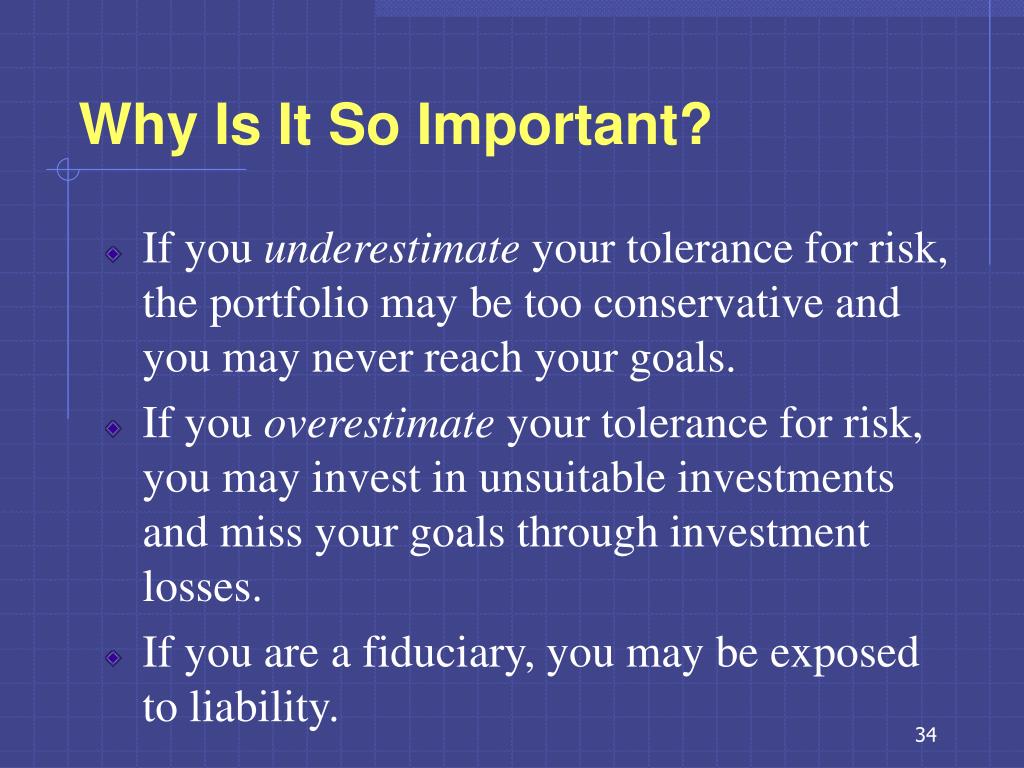 Why Is It So Important?

If you underestimate your tolerance for risk, the portfolio may be too conservative and you may never reach your goals.

If you overestimate your tolerance for risk, you may invest in unsuitable investments and miss your goals through investment losses.

If you are a fiduciary, you may be exposed to liability.

34